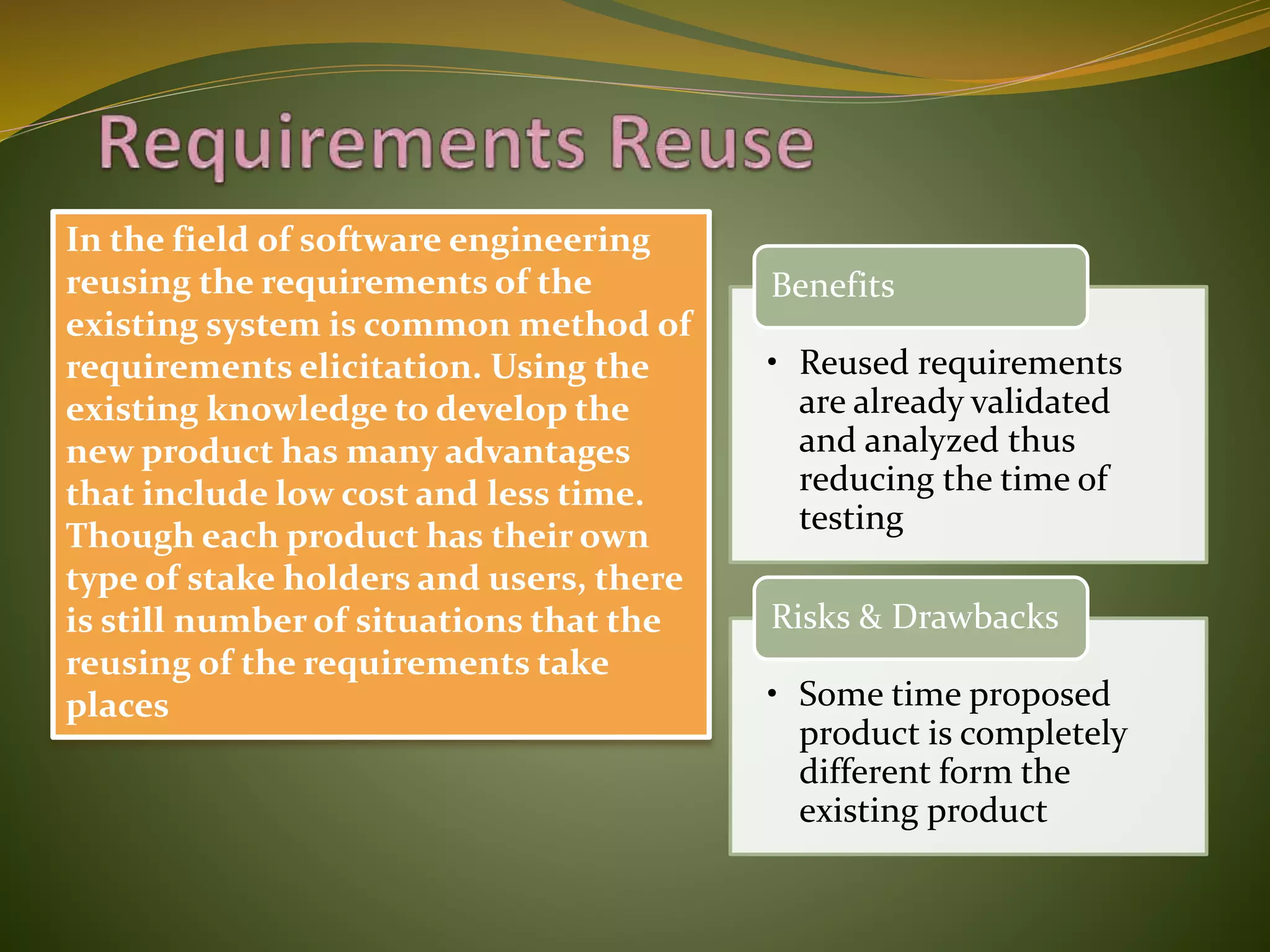 Requirements Reuse

In the field of software engineering reusing the requirements of the existing system is common method of requirements elicitation. Using the existing knowledge to develop the new product has many advantages that include low cost and less time. Though each product has their own type of stake holders and users, there is still number of situations that the reusing of the requirements take places

Benefits

• Reused requirements are already validated and analyzed thus reducing the time of testing

Risks & Drawbacks

• Some time proposed product is completely different form the existing product